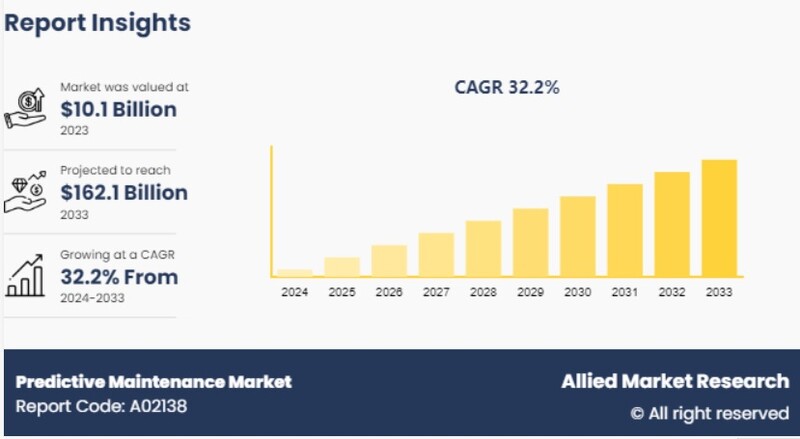 Report Insights

Market was valued at
$10.1 Billion
2023

Projected to reach
$162.1 Billion
2033

Growing at a CAGR
32.2% From
2024-2033

CAGR 32.2%

2024 2025 2026 2027 2028 2029 2030 2031 2032 2033

Predictive Maintenance Market
Report Code: A02138

Allied Market Research
© All right reserved